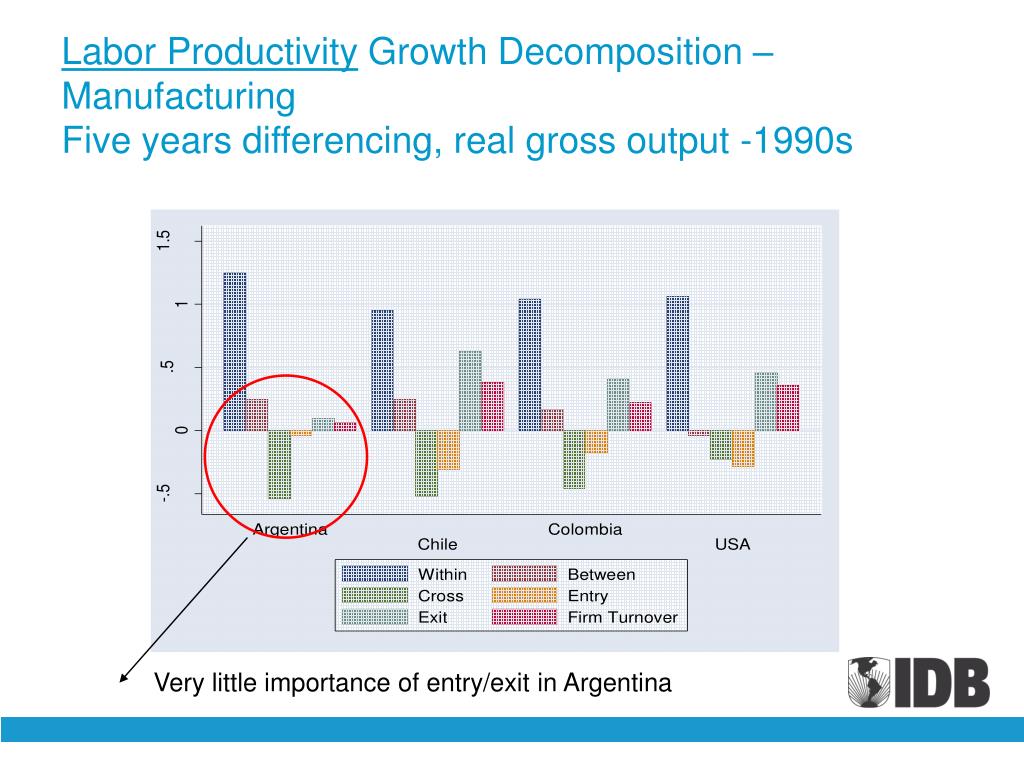 Labor Productivity Growth Decomposition – Manufacturing
Five years differencing, real gross output -1990s

1.5
1
.5
0
-.5

Argentina
Chile
Colombia
USA

Within
Between
Cross
Entry
Exit
Firm Turnover

Very little importance of entry/exit in Argentina

IDB